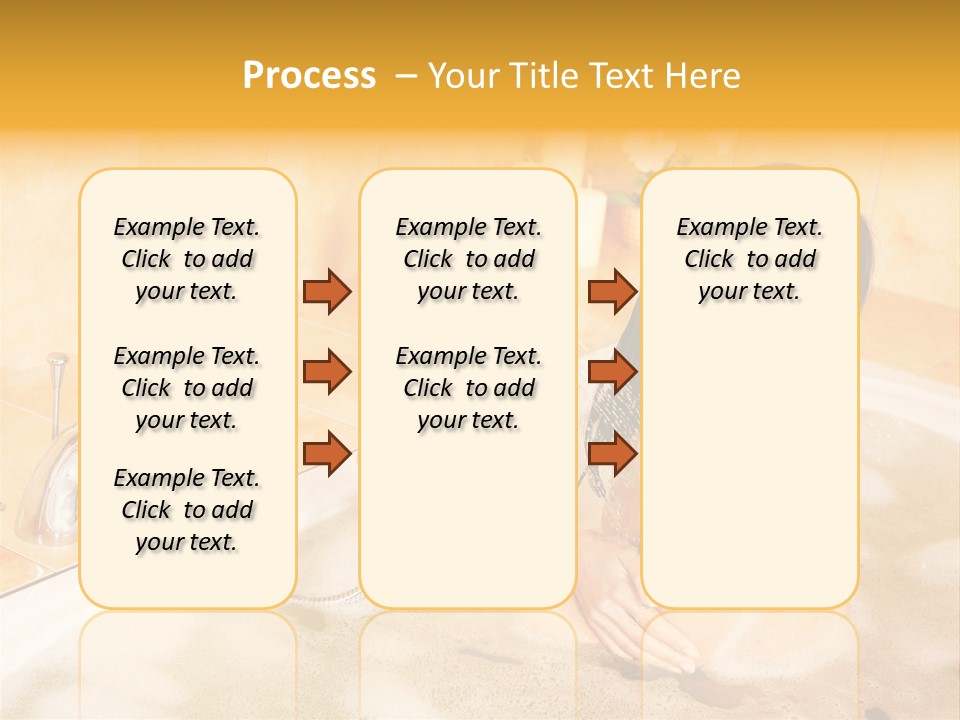 Process – Your Title Text Here

Example Text. Click to add your text.

Example Text. Click to add your text.

Example Text. Click to add your text.

Example Text. Click to add your text.

Example Text. Click to add your text.

Example Text. Click to add your text.